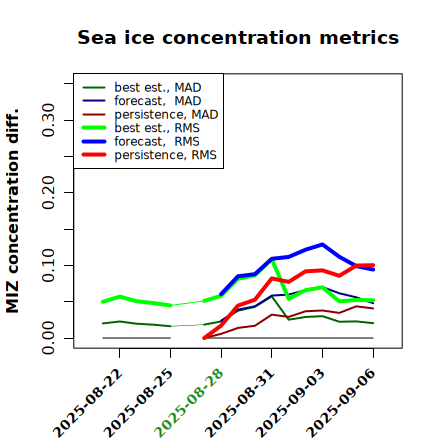 Sea ice concentration metrics

best est., MAD
forecast, MAD
persistence, MAD
best est., RMS
forecast, RMS
persistence, RMS

MIZ concentration diff.

0.00
0.10
0.20
0.30

2025-08-22
2025-08-25
2025-08-28
2025-08-31
2025-09-03
2025-09-06